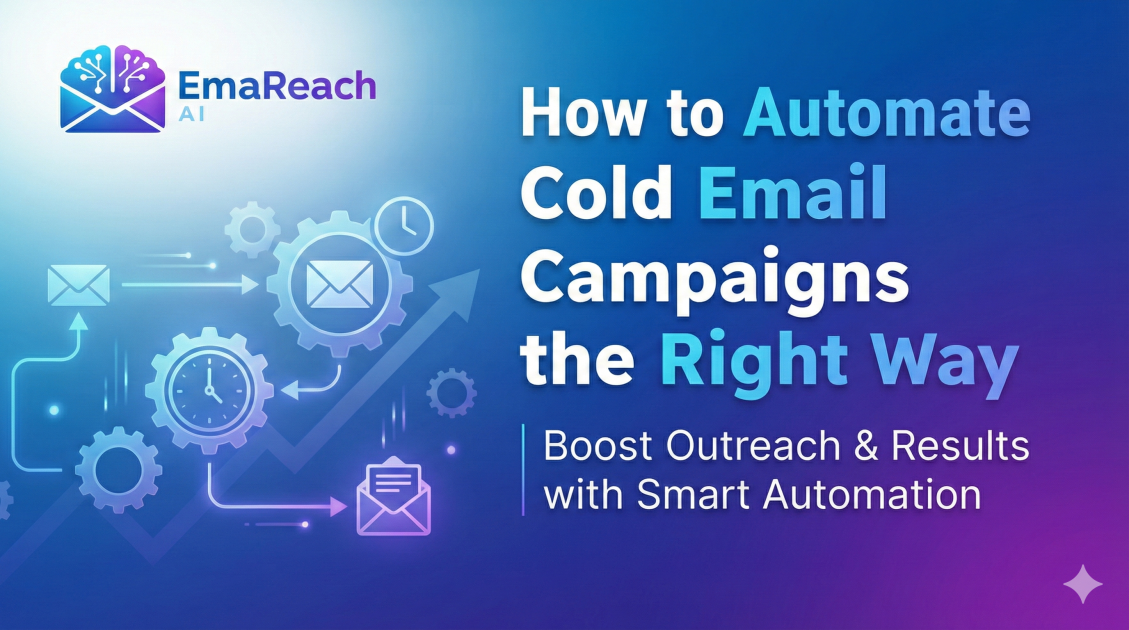 EmaReach AI

How to Automate Cold Email Campaigns the Right Way

Boost Outreach & Results with Smart Automation